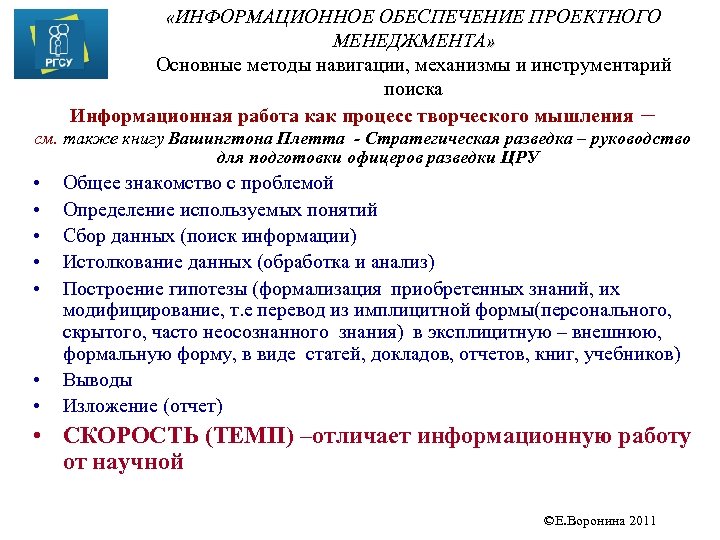 РГСУ

«ИНФОРМАЦИОННОЕ ОБЕСПЕЧЕНИЕ ПРОЕКТНОГО МЕНЕДЖМЕНТА»
Основные методы навигации, механизмы и инструментарий поиска

Информационная работа как процесс творческого мышления – см. также книгу Вашингтона Плетта - Стратегическая разведка – руководство для подготовки офицеров разведки ЦРУ

• Общее знакомство с проблемой
• Определение используемых понятий
• Сбор данных (поиск информации)
• Истолкование данных (обработка и анализ)
• Построение гипотезы (формализация приобретенных знаний, их модифицирование, т.е перевод из имплицитной формы(персонального, скрытого, часто неосознанного знания) в эксплицитную – внешнюю, формальную форму, в виде статей, докладов, отчетов, книг, учебников)
• Выводы
• Изложение (отчет)
• СКОРОСТЬ (ТЕМП) –отличает информационную работу от научной

©Е.Воронина 2011